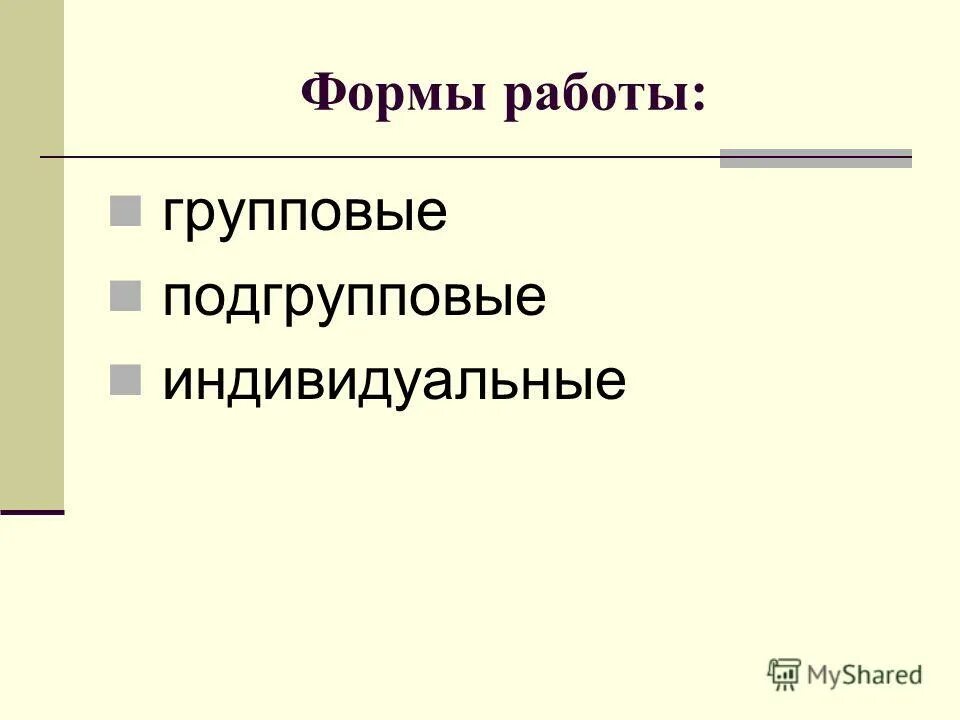 Формы работы:

групповые
подгрупповые
индивидуальные

MyShared